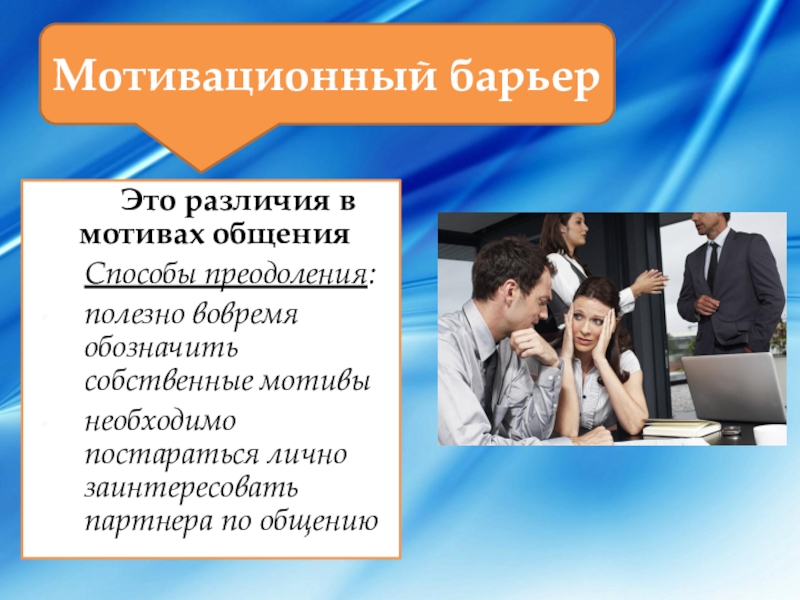 Мотивационный барьер

Это различия в мотивах общения

Способы преодоления:

полезно вовремя обозначить собственные мотивы

необходимо постараться лично заинтересовать партнера по общению